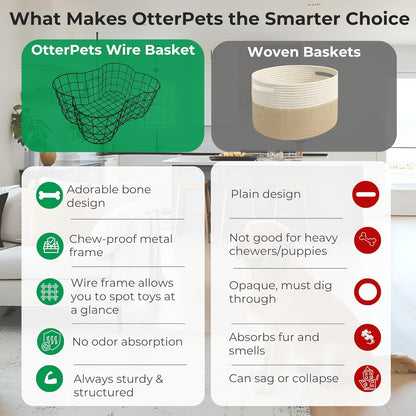 What Makes OtterPets the Smarter Choice

OtterPets Wire Basket

Adorable bone design

Chew-proof metal frame

Wire frame allows you to spot toys at a glance

No odor absorption

Always sturdy & structured

Woven Baskets

Plain design

Not good for heavy chewers/puppies

Opaque, must dig through

Absorbs fur and smells

Can sag or collapse